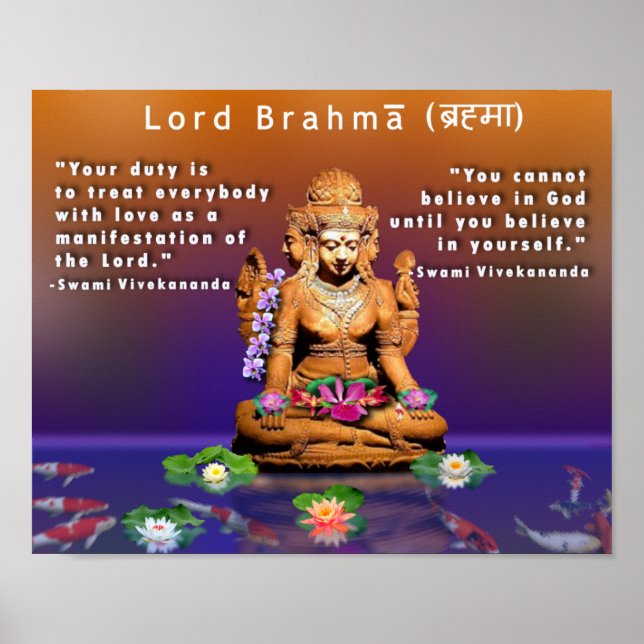 Lord Brahmā (ब्रह्मा)

"Your duty is to treat everybody with love as a manifestation of the Lord."
-Swami Vivekananda

"You cannot believe in God until you believe in yourself."
-Swami Vivekananda